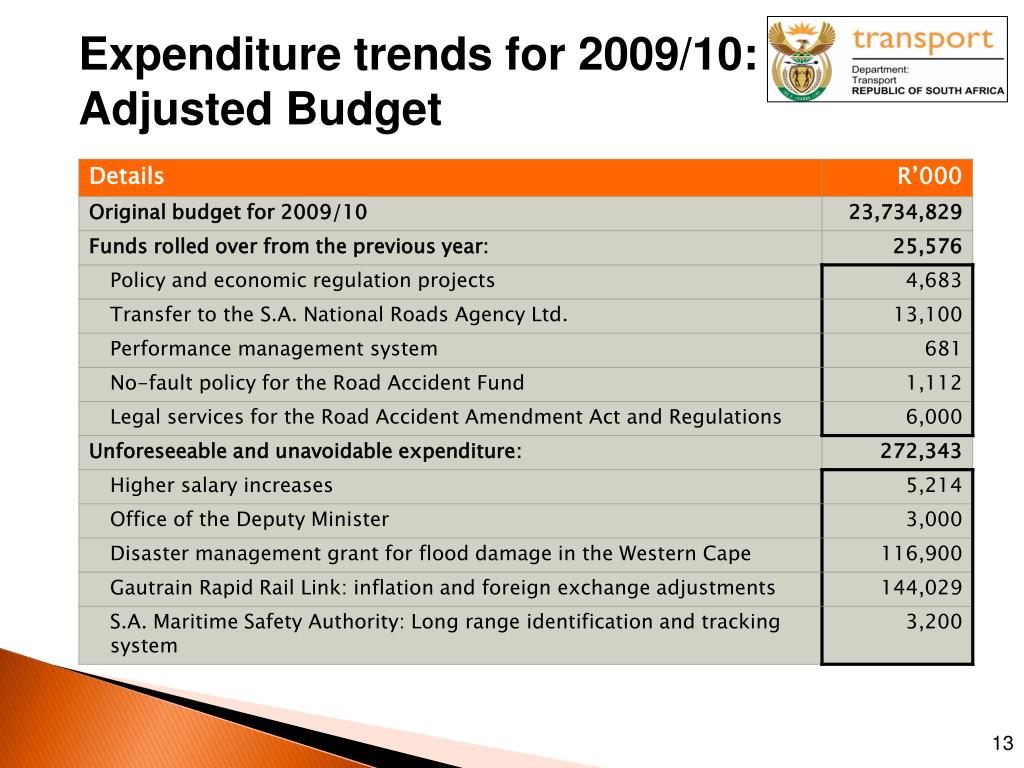 Expenditure trends for 2009/10: Adjusted Budget

transport
Department: Transport
REPUBLIC OF SOUTH AFRICA

| Details | R'000 |
|---|---|
| Original budget for 2009/10 | 23,734,829 |
| Funds rolled over from the previous year: | 25,576 |
| Policy and economic regulation projects | 4,683 |
| Transfer to the S.A. National Roads Agency Ltd. | 13,100 |
| Performance management system | 681 |
| No-fault policy for the Road Accident Fund | 1,112 |
| Legal services for the Road Accident Amendment Act and Regulations | 6,000 |
| Unforeseeable and unavoidable expenditure: | 272,343 |
| Higher salary increases | 5,214 |
| Office of the Deputy Minister | 3,000 |
| Disaster management grant for flood damage in the Western Cape | 116,900 |
| Gautrain Rapid Rail Link: inflation and foreign exchange adjustments | 144,029 |
| S.A. Maritime Safety Authority: Long range identification and tracking system | 3,200 |

13